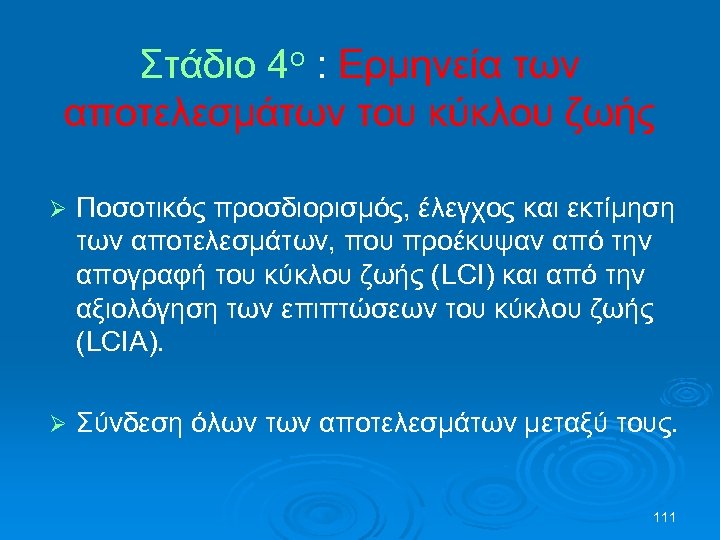 Στάδιο 4ο : Ερμηνεία των αποτελεσμάτων του κύκλου ζωής

➢ Ποσοτικός προσδιορισμός, έλεγχος και εκτίμηση των αποτελεσμάτων, που προέκυψαν από την απογραφή του κύκλου ζωής (LCI) και από την αξιολόγηση των επιπτώσεων του κύκλου ζωής (LCIA).

➢ Σύνδεση όλων των αποτελεσμάτων μεταξύ τους.

111